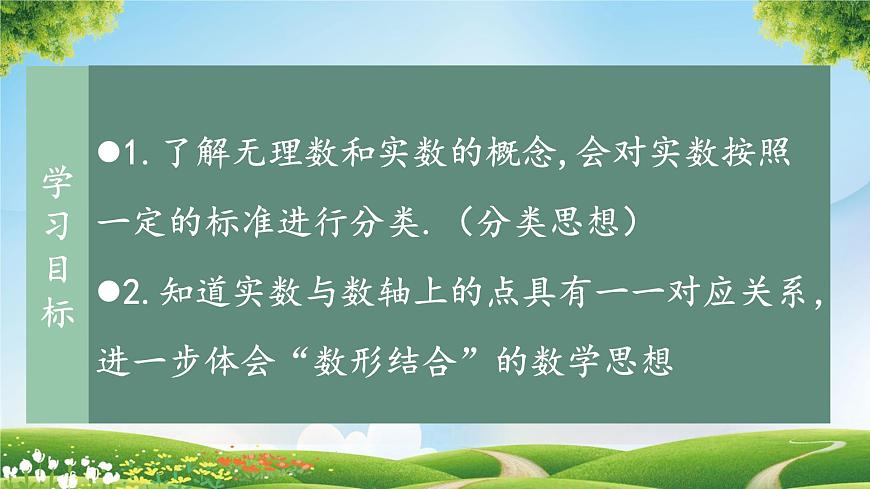 学习目标

●1. 了解无理数和实数的概念,会对实数按照一定的标准进行分类.(分类思想)

●2. 知道实数与数轴上的点具有一一对应关系,进一步体会“数形结合”的数学思想